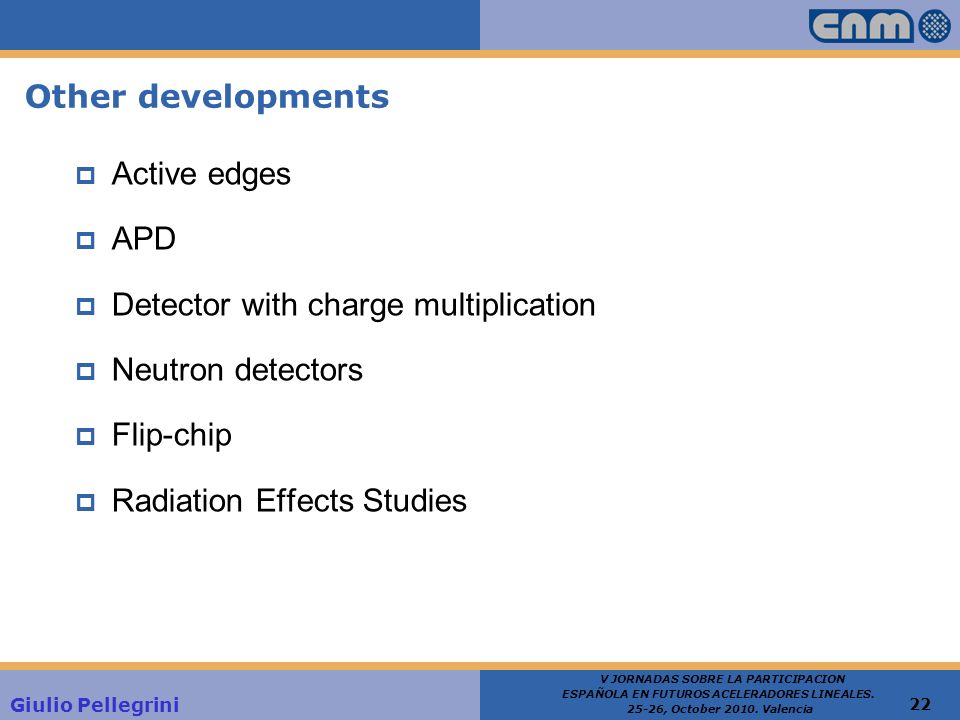 cnm

Other developments

Active edges

APD

Detector with charge multiplication

Neutron detectors

Flip-chip

Radiation Effects Studies

Giulio Pellegrini

V JORNADAS SOBRE LA PARTICIPACION ESPAÑOLA EN FUTUROS ACELERADORES LINEALES. 25-26, October 2010. Valencia

22